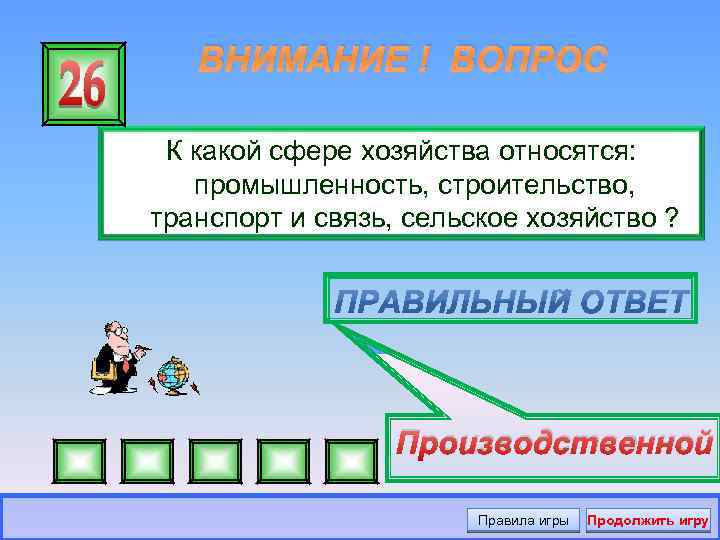 26

ВНИМАНИЕ ! ВОПРОС

К какой сфере хозяйства относятся: промышленность, строительство, транспорт и связь, сельское хозяйство ?

ПРАВИЛЬНЫЙ ОТВЕТ

Производственной

Правила игры

Продолжить игру